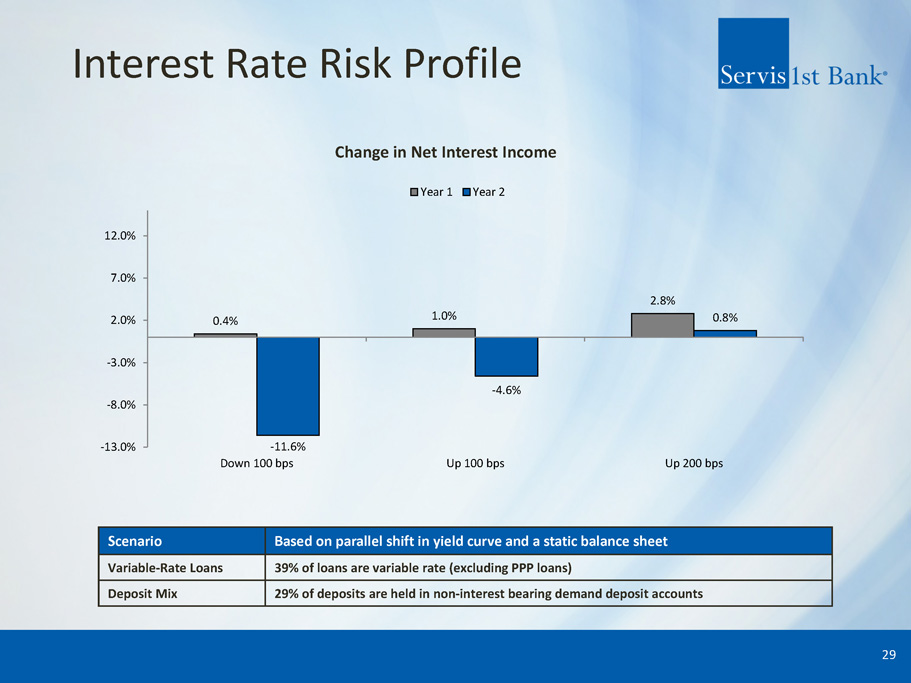 Interest Rate Risk Profile

Servis1st Bank®

Change in Net Interest Income

Year 1 Year 2

12.0%
7.0%
2.0%
-3.0%
-8.0%
-13.0%

0.4%
-11.6%
1.0%
-4.6%
2.8%
0.8%

Down 100 bps
Up 100 bps
Up 200 bps

| Scenario | Based on parallel shift in yield curve and a static balance sheet |
|---|---|
| Variable-Rate Loans | 39% of loans are variable rate (excluding PPP loans) |
| Deposit Mix | 29% of deposits are held in non-interest bearing demand deposit accounts |

29